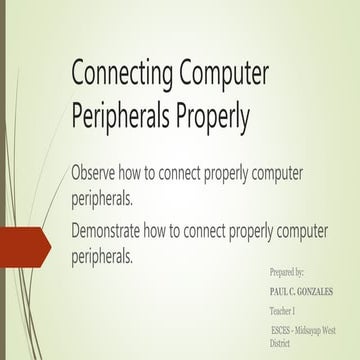 Connecting Computer Peripherals Properly

Observe how to connect properly computer peripherals.

Demonstrate how to connect properly computer peripherals.

Prepared by:

PAUL C. GONZALES

Teacher I

ESCES - Midsayap West District